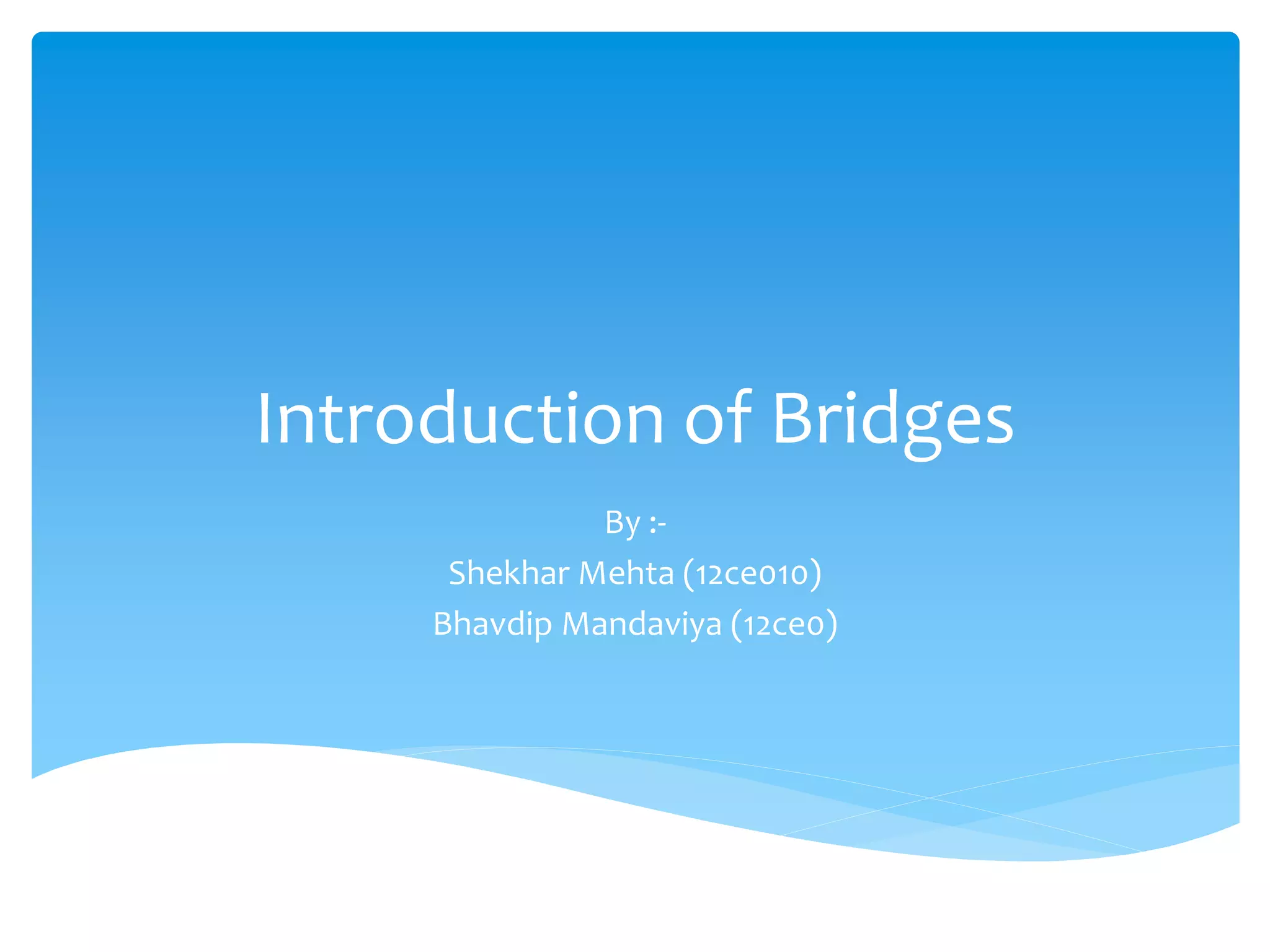 Introduction of Bridges

By :-

Shekhar Mehta (12ce010)

Bhavdip Mandaviya (12ce0)